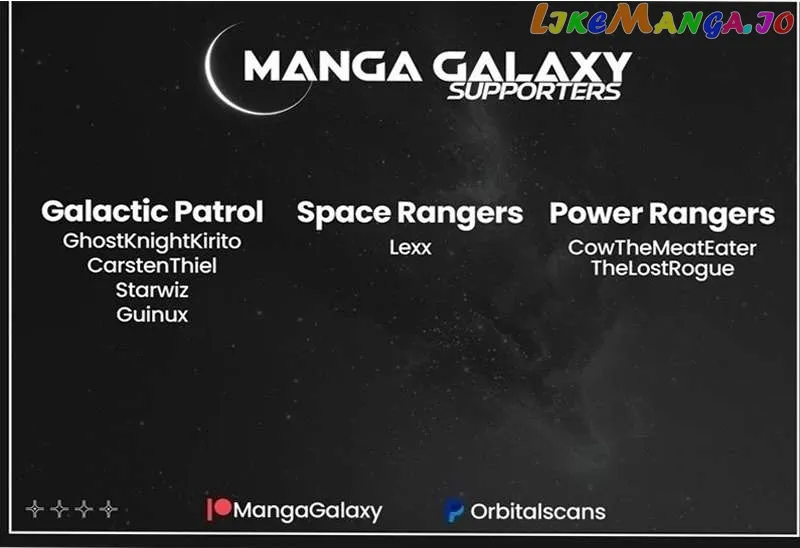 LikeManga.io

MANGA GALAXY
SUPPORTERS

Galactic Patrol
GhostKnightKirito
CarstenThiel
Starwiz
Guinux

Space Rangers
Lexx

Power Rangers
CowTheMeatEater
TheLostRogue

MangaGalaxy
Orbitalscans